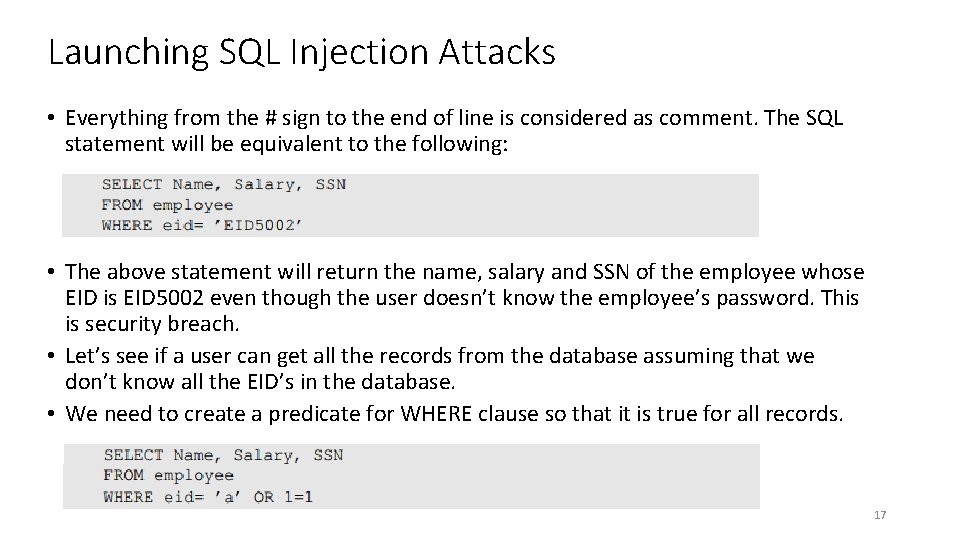 Launching SQL Injection Attacks

• Everything from the # sign to the end of line is considered as comment. The SQL statement will be equivalent to the following:

SELECT Name, Salary, SSN
FROM employee
WHERE eid= ’EID5002’

• The above statement will return the name, salary and SSN of the employee whose EID is EID5002 even though the user doesn’t know the employee’s password. This is security breach.
• Let’s see if a user can get all the records from the database assuming that we don’t know all the EID’s in the database.
• We need to create a predicate for WHERE clause so that it is true for all records.

SELECT Name, Salary, SSN
FROM employee
WHERE eid= ’a’ OR 1=1

17